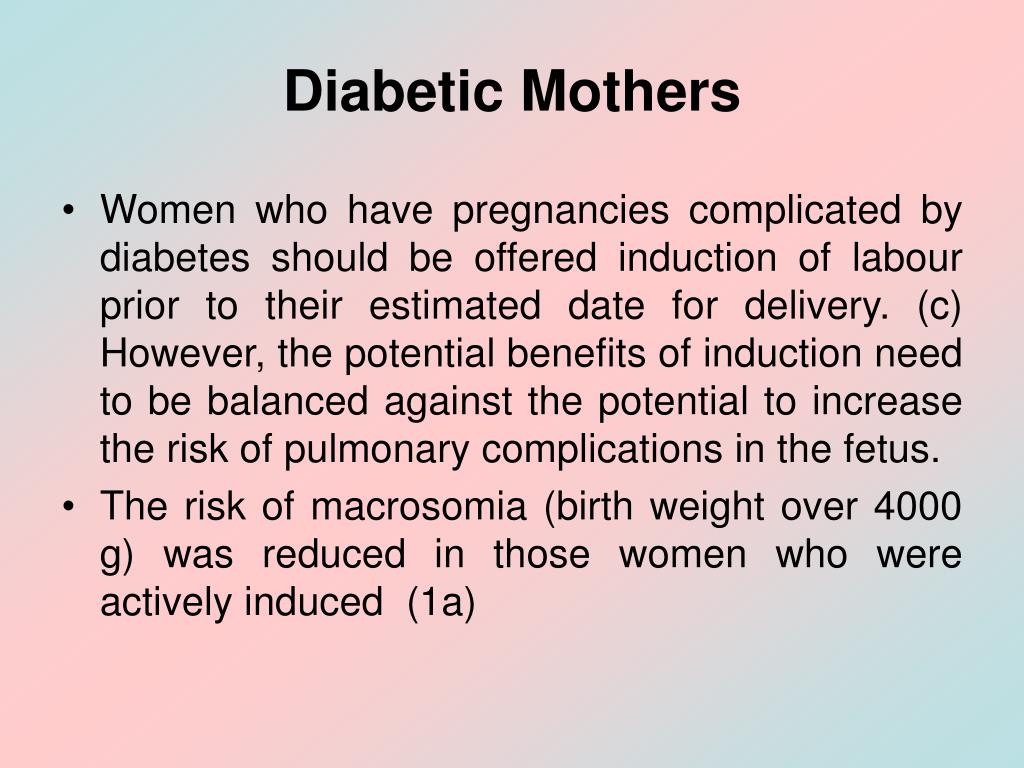 Diabetic Mothers

• Women who have pregnancies complicated by diabetes should be offered induction of labour prior to their estimated date for delivery. (c) However, the potential benefits of induction need to be balanced against the potential to increase the risk of pulmonary complications in the fetus.

• The risk of macrosomia (birth weight over 4000 g) was reduced in those women who were actively induced (1a)